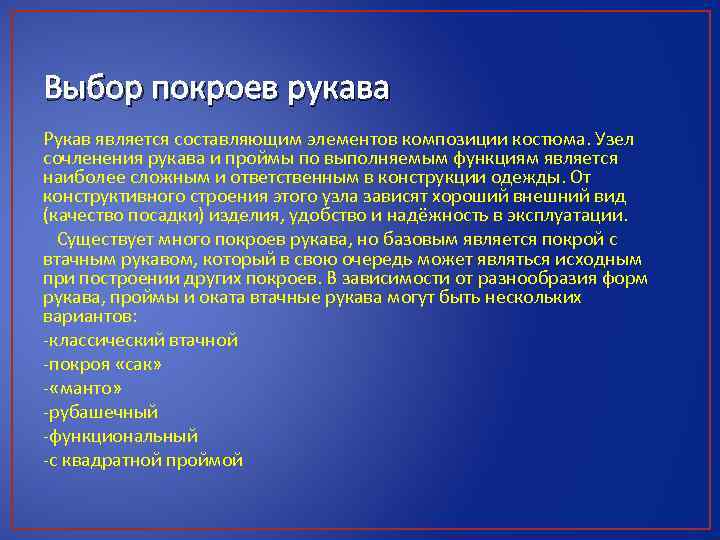 Выбор покроев рукава

Рукав является составляющим элементов композиции костюма. Узел сочленения рукава и проймы по выполняемым функциям является наиболее сложным и ответственным в конструкции одежды. От конструктивного строения этого узла зависят хороший внешний вид (качество посадки) изделия, удобство и надёжность в эксплуатации.

Существует много покроев рукава, но базовым является покрой с втачным рукавом, который в свою очередь может являться исходным при построении других покроев. В зависимости от разнообразия форм рукава, проймы и оката втачные рукава могут быть нескольких вариантов:

-классический втачной

-покроя «сак»

-«манто»

-рубашечный

-функциональный

-с квадратной проймой